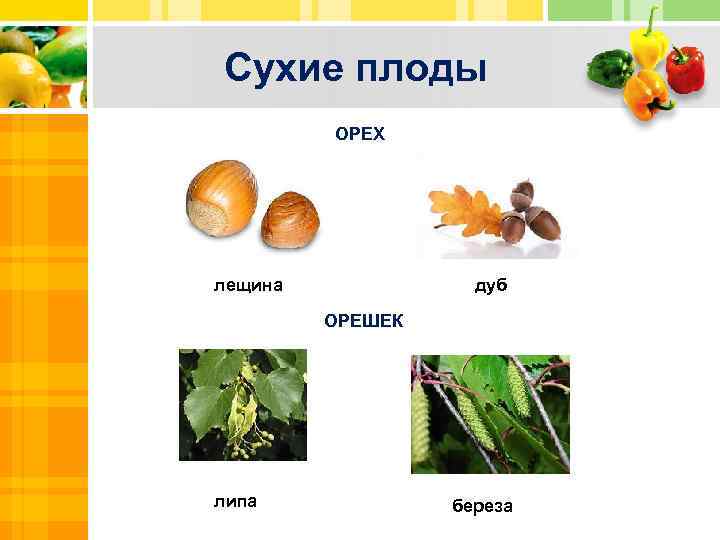 Сухие плоды

ОРЕХ

лещина

дуб

ОРЕШЕК

липа

береза